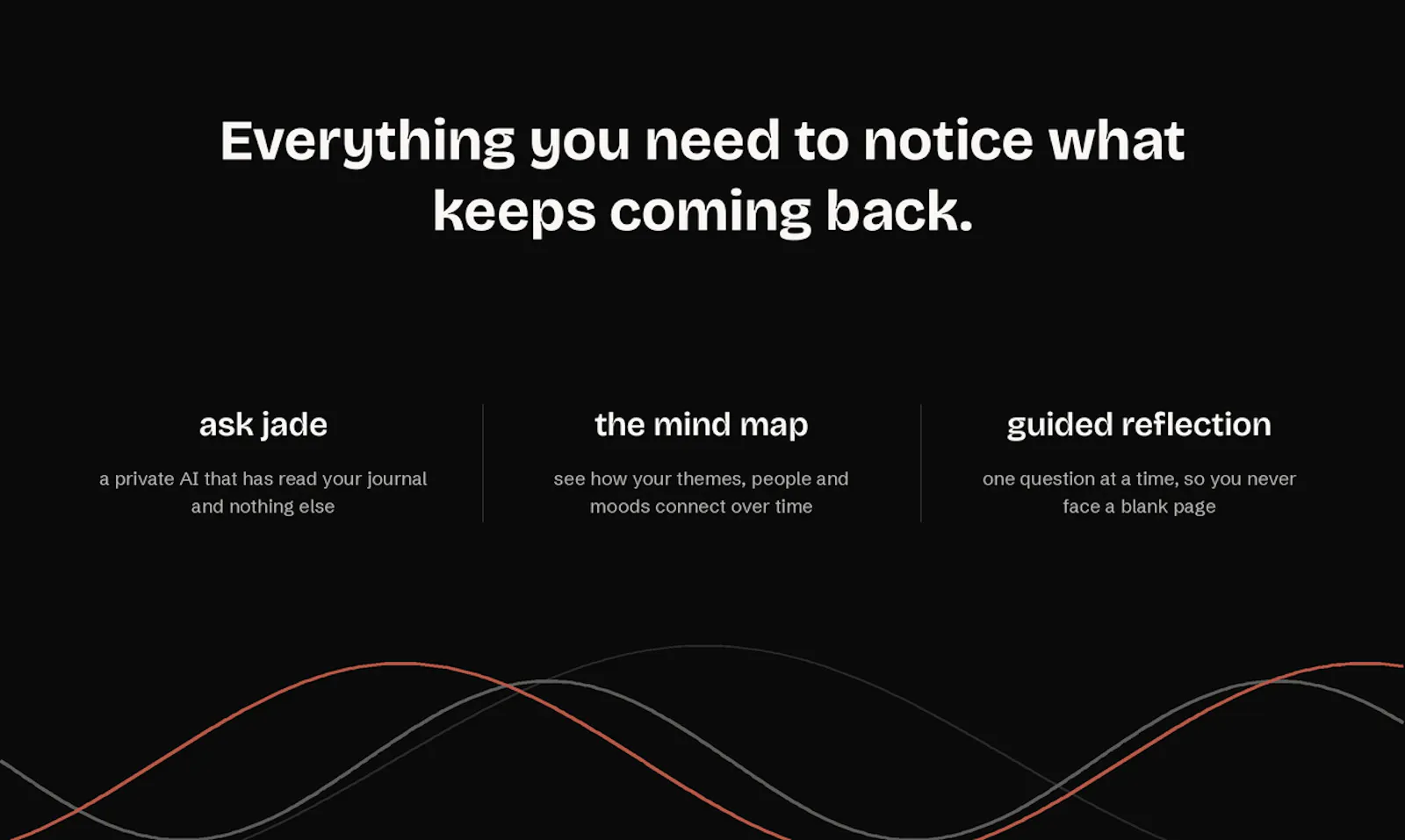 Everything you need to notice what keeps coming back.

ask jade

a private AI that has read your journal and nothing else

the mind map

see how your themes, people and moods connect over time

guided reflection

one question at a time, so you never face a blank page